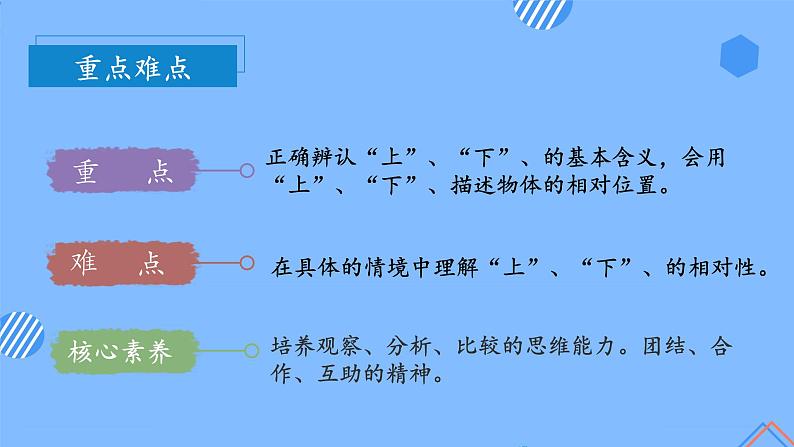 重点难点

重　点

正确辨认“上”、“下”、的基本含义，会用“上”、“下”、描述物体的相对位置。

难　点

在具体的情境中理解“上”、“下”、的相对性。

核心素养

培养观察、分析、比较的思维能力。团结、合作、互助的精神。